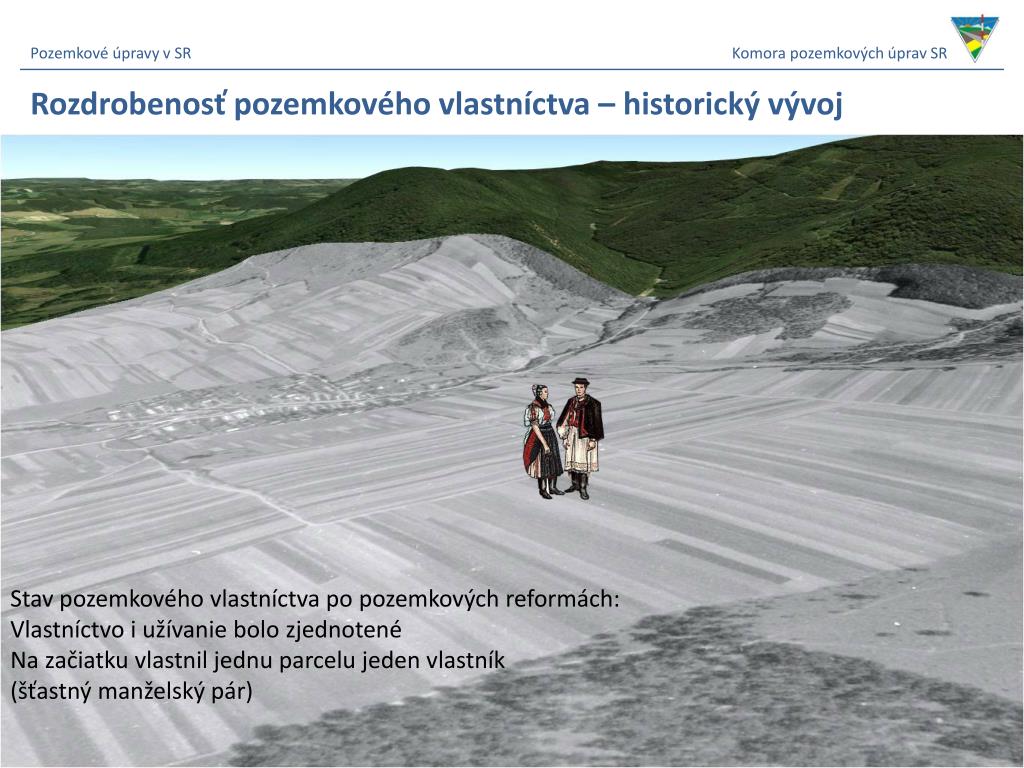 Pozemkové úpravy v SR

Komora pozemkových úprav SR

Rozdrobenosť pozemkového vlastníctva – historický vývoj

Stav pozemkového vlastníctva po pozemkových reformách:
Vlastníctvo i užívanie bolo zjednotené
Na začiatku vlastnil jednu parcelu jeden vlastník
(šťastný manželský pár)